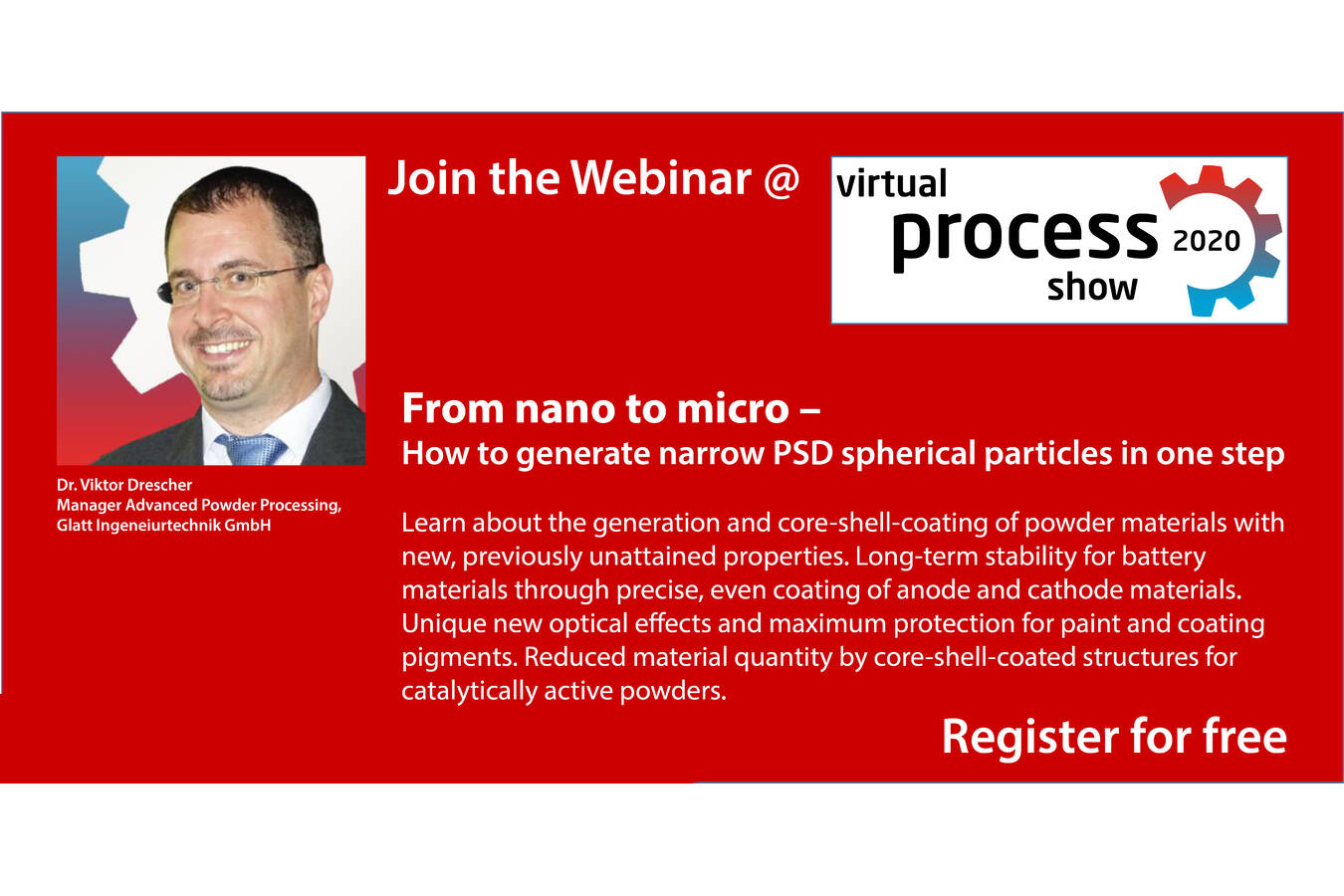 Join the Webinar @

virtual
process
show
2020

Dr. Viktor Drescher
Manager Advanced Powder Processing, Glatt Ingeneiurtechnik GmbH

From nano to micro –
How to generate narrow PSD spherical particles in one step

Learn about the generation and core-shell-coating of powder materials with new, previously unattained properties. Long-term stability for battery materials through precise, even coating of anode and cathode materials. Unique new optical effects and maximum protection for paint and coating pigments. Reduced material quantity by core-shell-coated structures for catalytically active powders.

Register for free